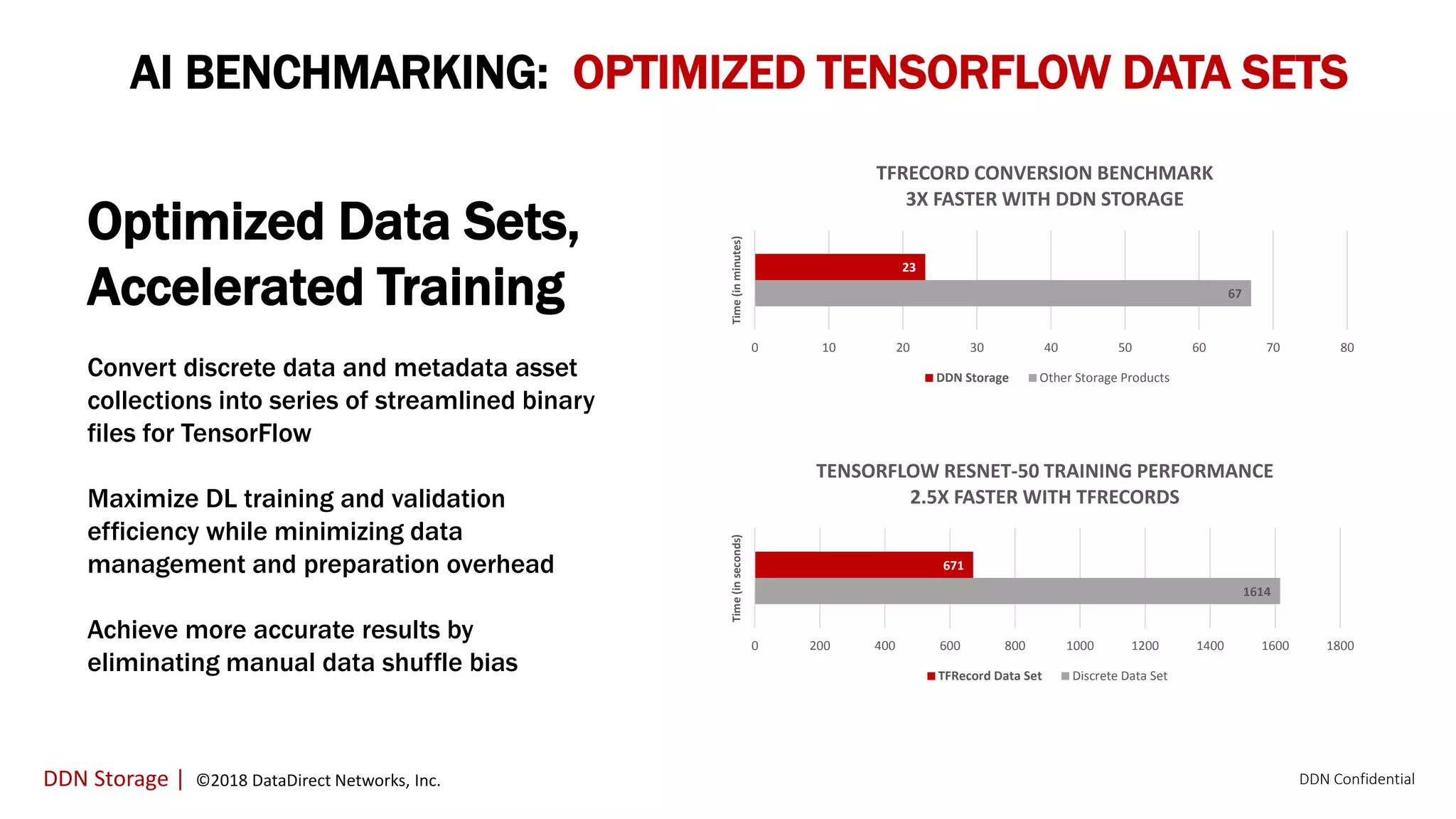 AI BENCHMARKING: OPTIMIZED TENSORFLOW DATA SETS

Optimized Data Sets, Accelerated Training

Convert discrete data and metadata asset collections into series of streamlined binary files for TensorFlow

Maximize DL training and validation efficiency while minimizing data management and preparation overhead

Achieve more accurate results by eliminating manual data shuffle bias

TFRECORD CONVERSION BENCHMARK
3X FASTER WITH DDN STORAGE

Time (in minutes)

23

67

0 10 20 30 40 50 60 70 80

DDN Storage Other Storage Products

TENSORFLOW RESNET-50 TRAINING PERFORMANCE
2.5X FASTER WITH TFRECORDS

Time (in seconds)

671

1614

0 200 400 600 800 1000 1200 1400 1600 1800

TFRecord Data Set Discrete Data Set

DDN Storage | ©2018 DataDirect Networks, Inc.

DDN Confidential